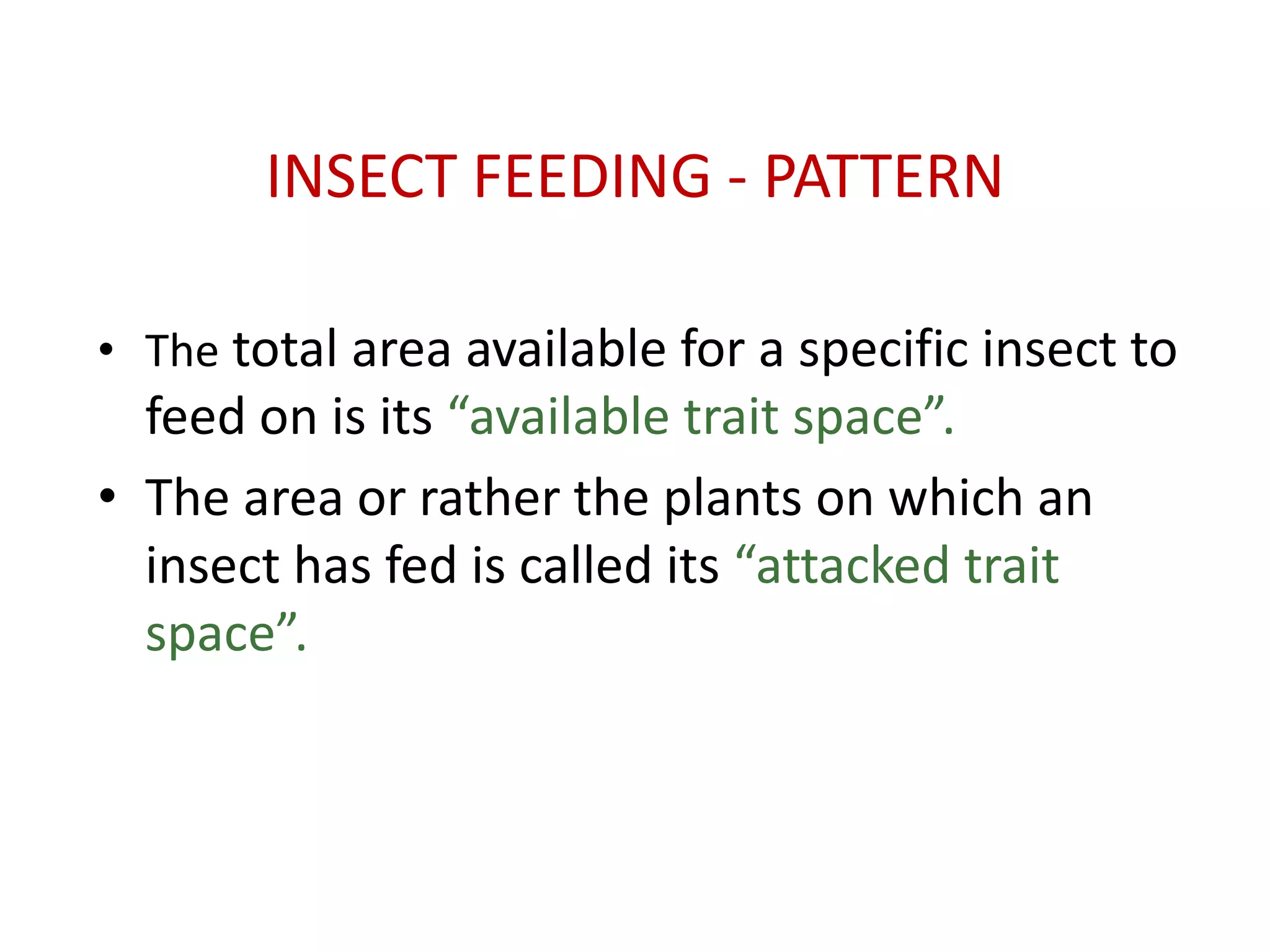 INSECT FEEDING - PATTERN

• The total area available for a specific insect to feed on is its “available trait space”.

• The area or rather the plants on which an insect has fed is called its “attacked trait space”.